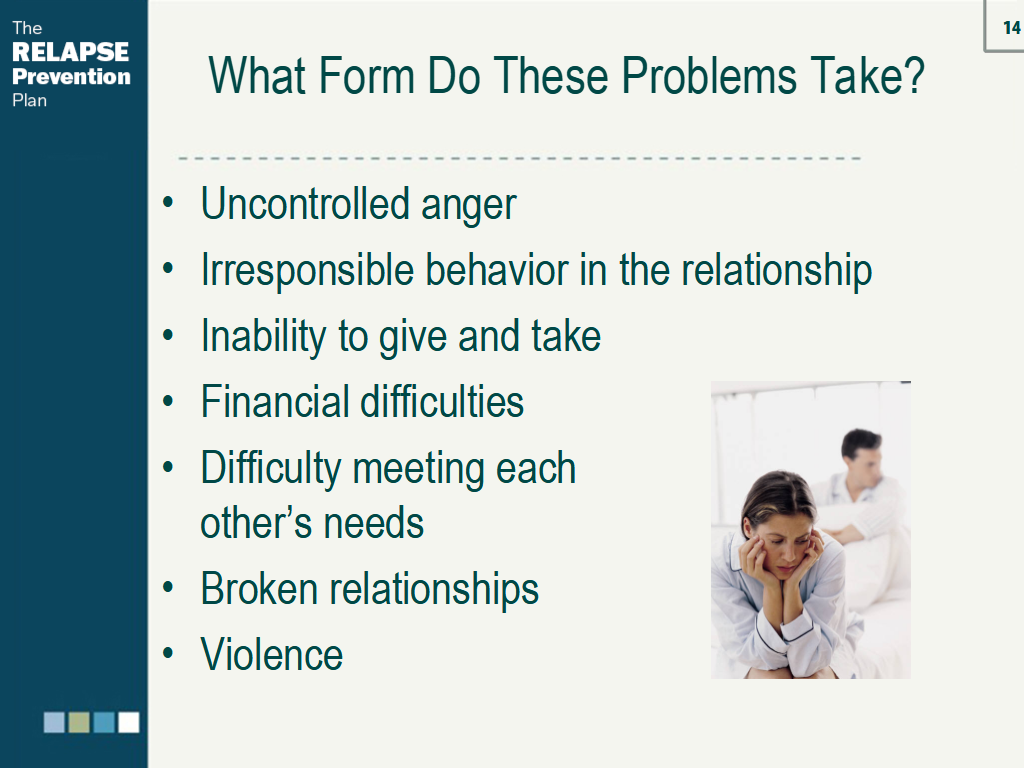 The
RELAPSE
Prevention
Plan

14

What Form Do These Problems Take?

• Uncontrolled anger
• Irresponsible behavior in the relationship
• Inability to give and take
• Financial difficulties
• Difficulty meeting each other's needs
• Broken relationships
• Violence